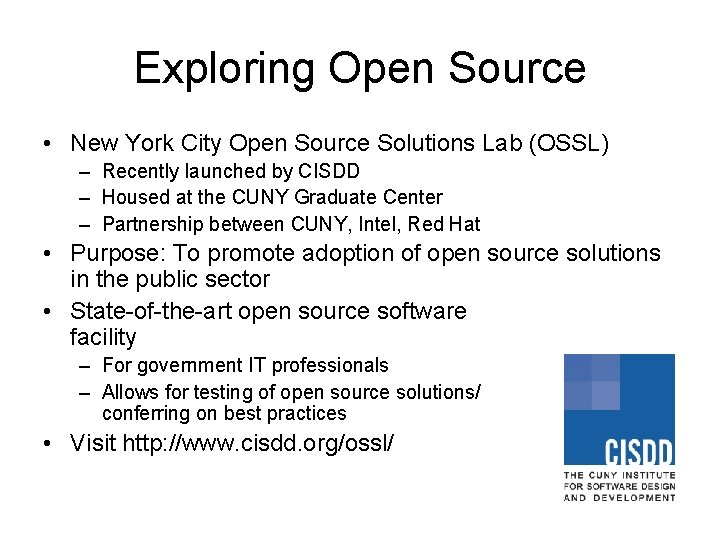 Exploring Open Source

• New York City Open Source Solutions Lab (OSSL)
  – Recently launched by CISDD
  – Housed at the CUNY Graduate Center
  – Partnership between CUNY, Intel, Red Hat
• Purpose: To promote adoption of open source solutions in the public sector
• State-of-the-art open source software facility
  – For government IT professionals
  – Allows for testing of open source solutions/ conferring on best practices
• Visit http://www.cisdd.org/ossl/

CISDD
THE CUNY INSTITUTE FOR SOFTWARE DESIGN AND DEVELOPMENT